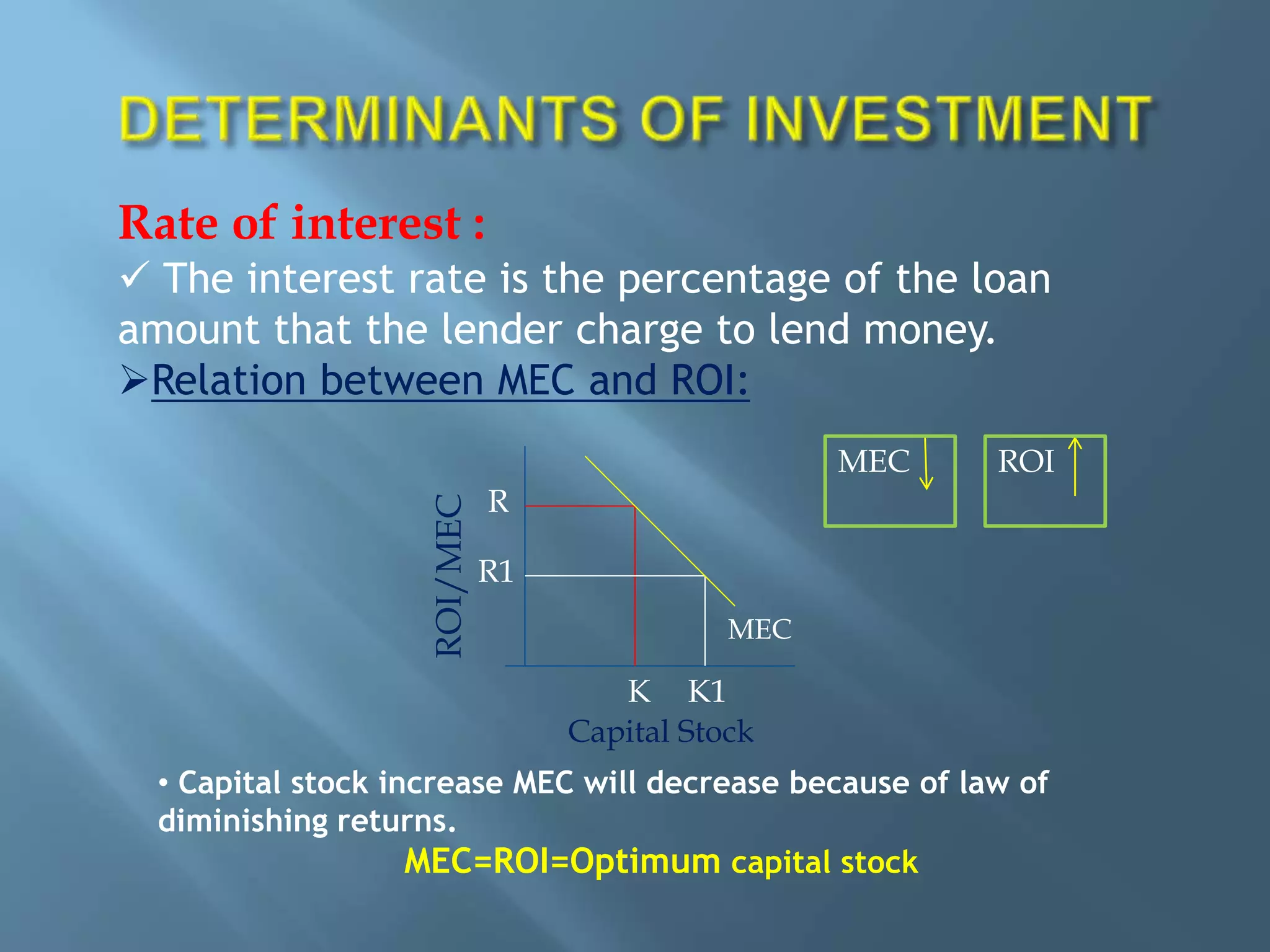 DETERMINANTS OF INVESTMENT

Rate of interest :

✓ The interest rate is the percentage of the loan amount that the lender charge to lend money.

➢Relation between MEC and ROI:

MEC ↓

ROI ↑

ROI/MEC

R

R1

MEC

K K1

Capital Stock

• Capital stock increase MEC will decrease because of law of diminishing returns.

MEC=ROI=Optimum capital stock